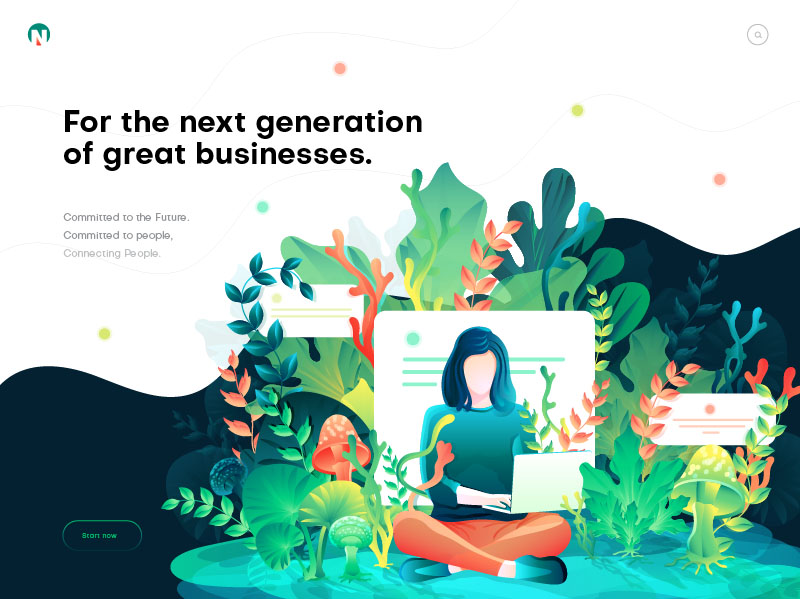 N

For the next generation of great businesses.

Committed to the Future.
Committed to people,
Connecting People.

Start now